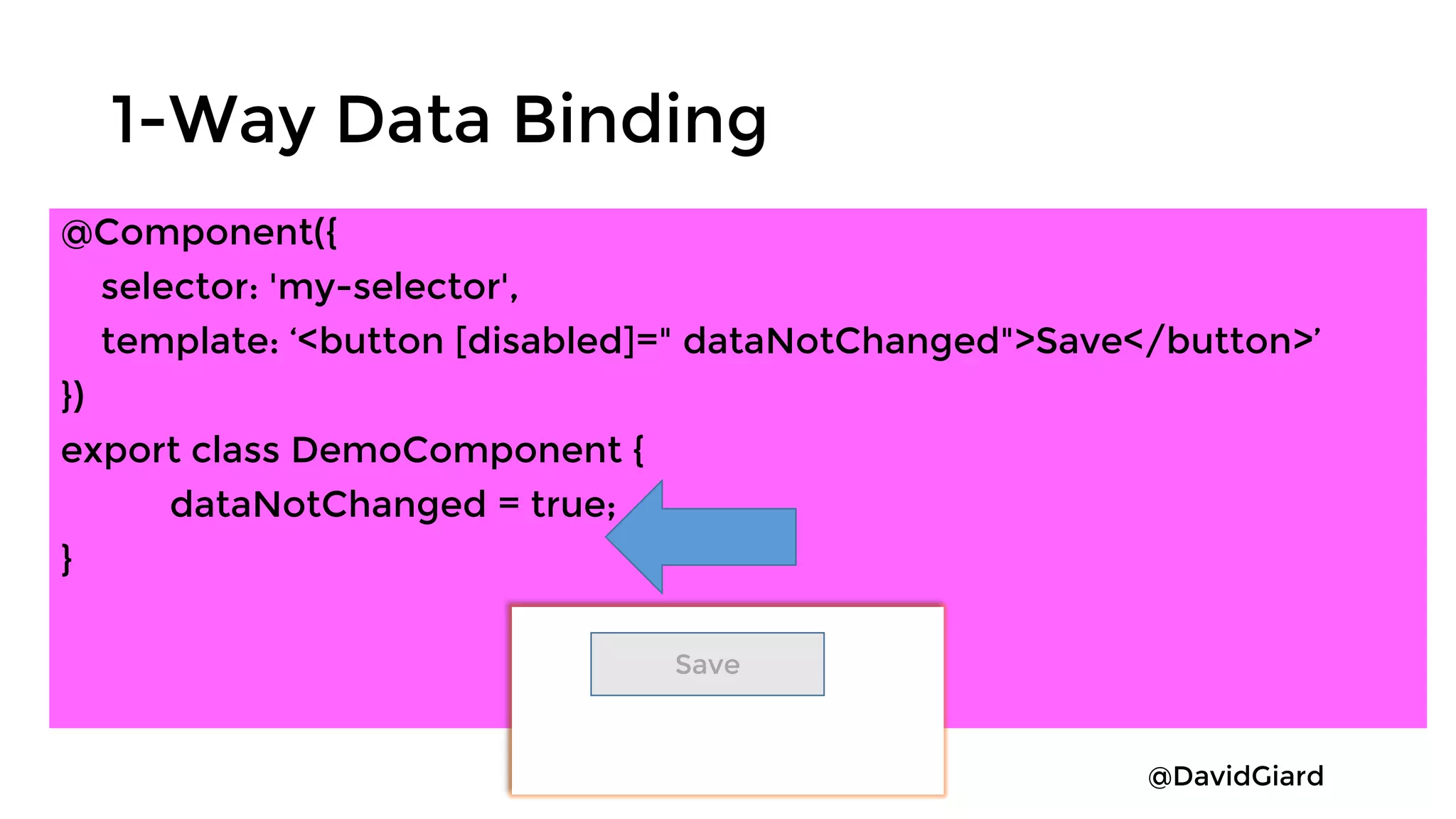 1-Way Data Binding

@Component({
selector: 'my-selector',
template: ‘<button [disabled]=" dataNotChanged">Save</button>’
})
export class DemoComponent {
dataNotChanged = true;
}

Save

@DavidGiard